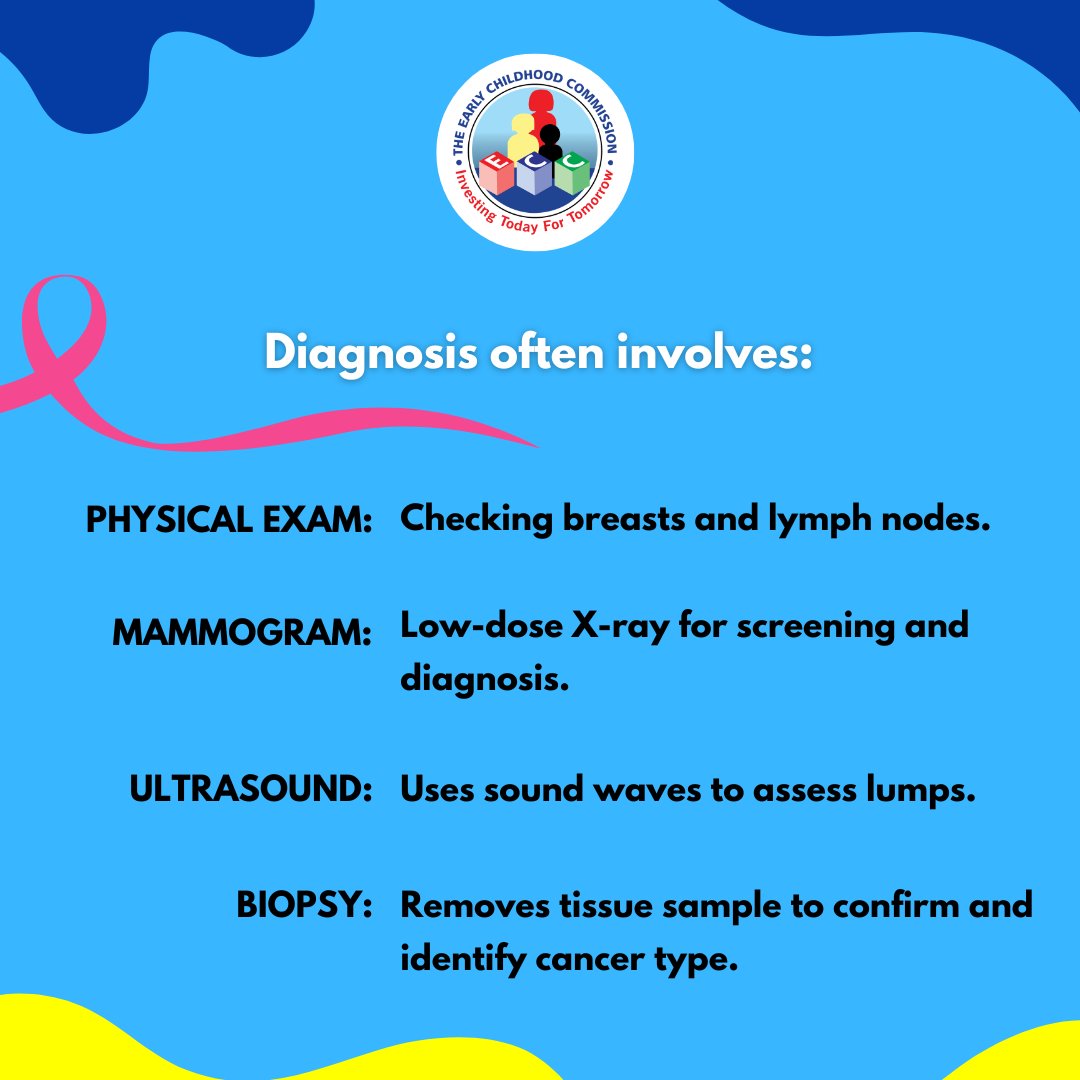 THE EARLY CHILDHOOD COMMISSION
E C C
Investing Today For Tomorrow

Diagnosis often involves:

PHYSICAL EXAM: Checking breasts and lymph nodes.

MAMMOGRAM: Low-dose X-ray for screening and diagnosis.

ULTRASOUND: Uses sound waves to assess lumps.

BIOPSY: Removes tissue sample to confirm and identify cancer type.